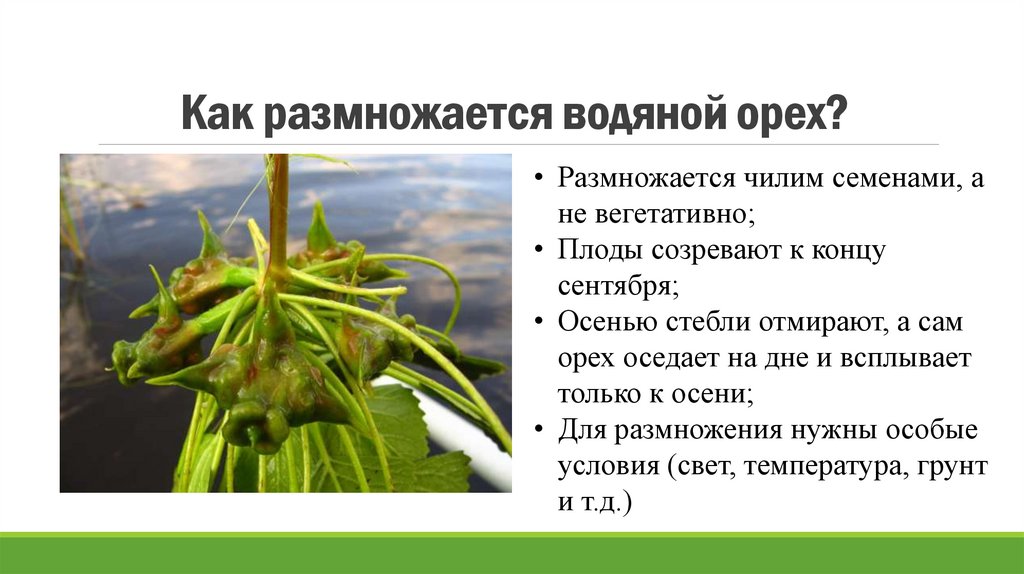 Как размножается водяной орех?

• Размножается чилим семенами, а не вегетативно;
• Плоды созревают к концу сентября;
• Осенью стебли отмирают, а сам орех оседает на дне и всплывает только к осени;
• Для размножения нужны особые условия (свет, температура, грунт и т.д.)